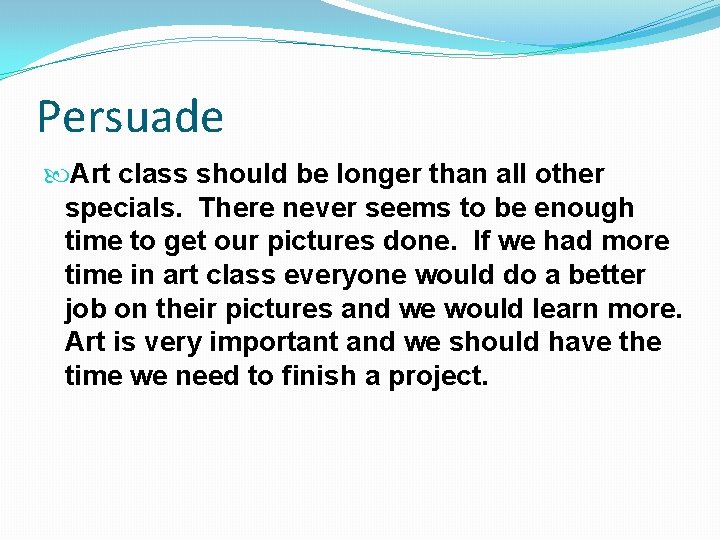 Persuade

Art class should be longer than all other specials. There never seems to be enough time to get our pictures done. If we had more time in art class everyone would do a better job on their pictures and we would learn more. Art is very important and we should have the time we need to finish a project.